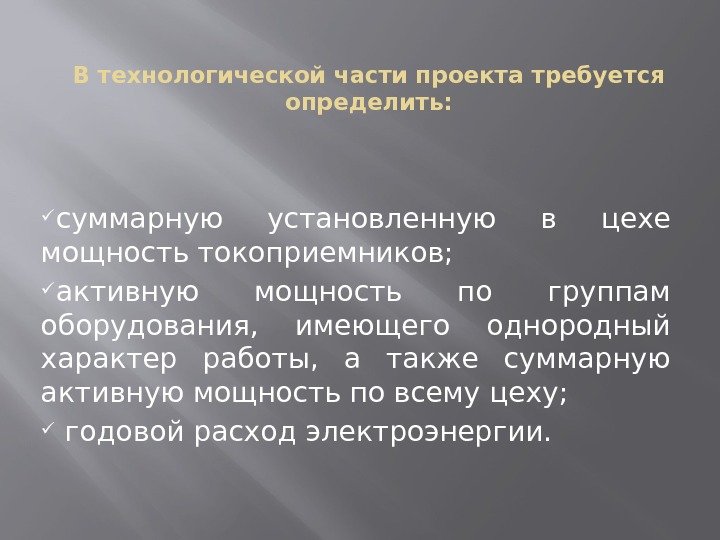 В технологической части проекта требуется определить:

✓суммарную установленную в цехе мощность токоприемников;

✓активную мощность по группам оборудования, имеющего однородный характер работы, а также суммарную активную мощность по всему цеху;

✓ годовой расход электроэнергии.